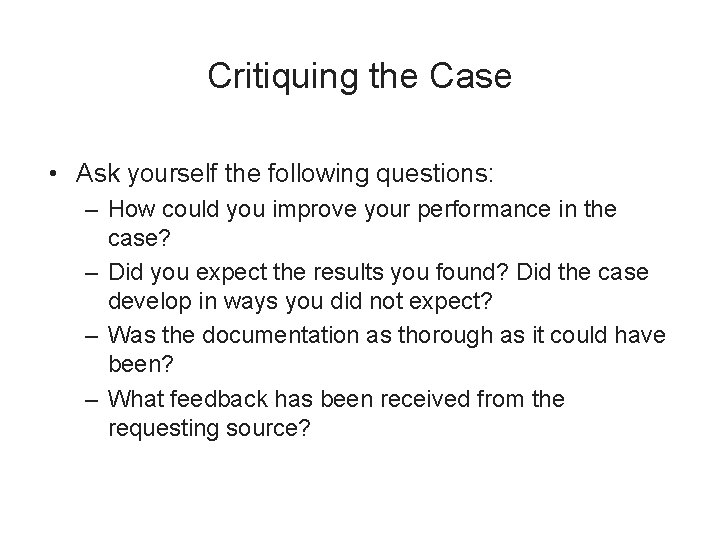 Critiquing the Case

• Ask yourself the following questions:
– How could you improve your performance in the case?
– Did you expect the results you found? Did the case develop in ways you did not expect?
– Was the documentation as thorough as it could have been?
– What feedback has been received from the requesting source?